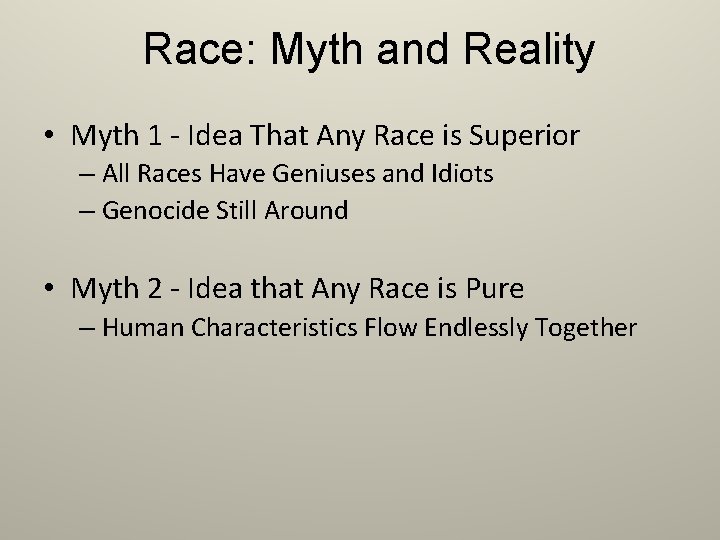 Race: Myth and Reality

• Myth 1 - Idea That Any Race is Superior
– All Races Have Geniuses and Idiots
– Genocide Still Around

• Myth 2 - Idea that Any Race is Pure
– Human Characteristics Flow Endlessly Together